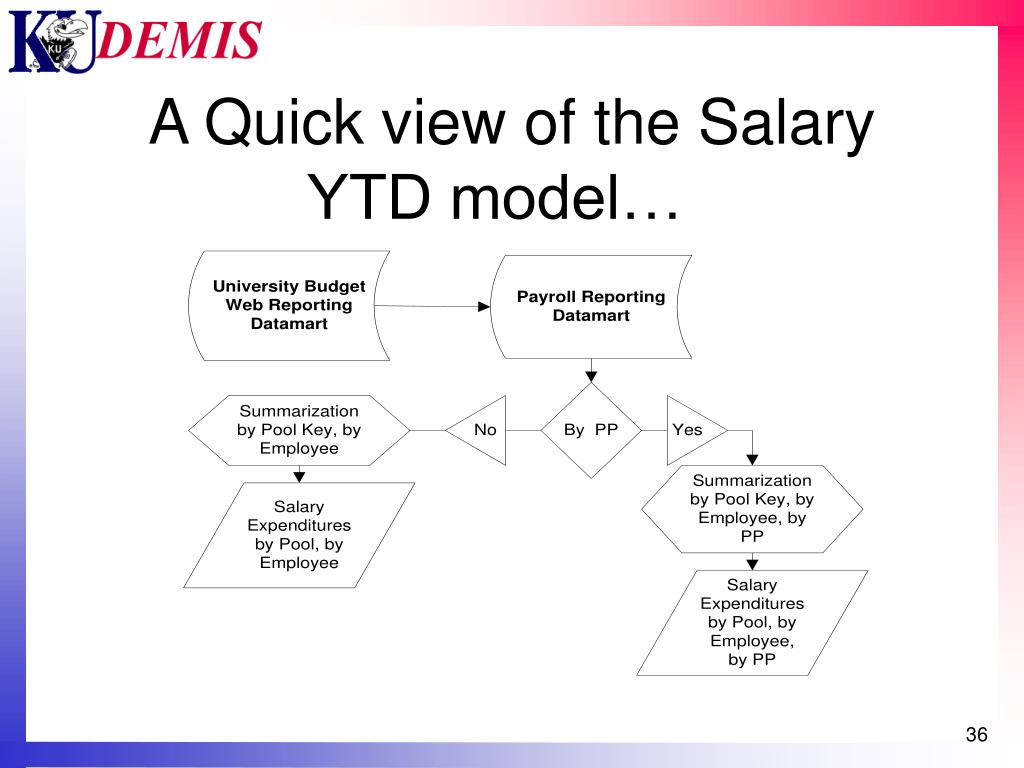 KU DEMIS

A Quick view of the Salary YTD model…

University Budget Web Reporting Datamart

Payroll Reporting Datamart

Summarization by Pool Key, by Employee

No

By PP

Yes

Salary Expenditures by Pool, by Employee

Summarization by Pool Key, by Employee, by PP

Salary Expenditures by Pool, by Employee, by PP

36